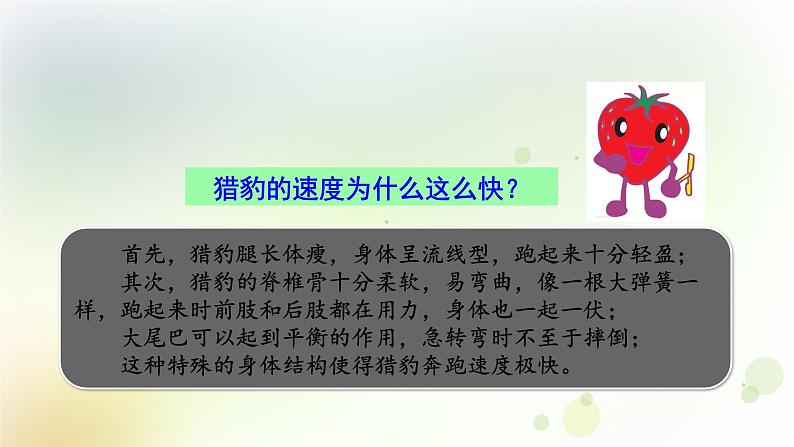 猎豹的速度为什么这么快？

首先，猎豹腿长体瘦，身体呈流线型，跑起来十分轻盈；

其次，猎豹的脊椎骨十分柔软，易弯曲，像一根大弹簧一样，跑起来时前肢和后肢都在用力，身体也一起一伏；

大尾巴可以起到平衡的作用，急转弯时不至于摔倒；

这种特殊的身体结构使得猎豹奔跑速度极快。